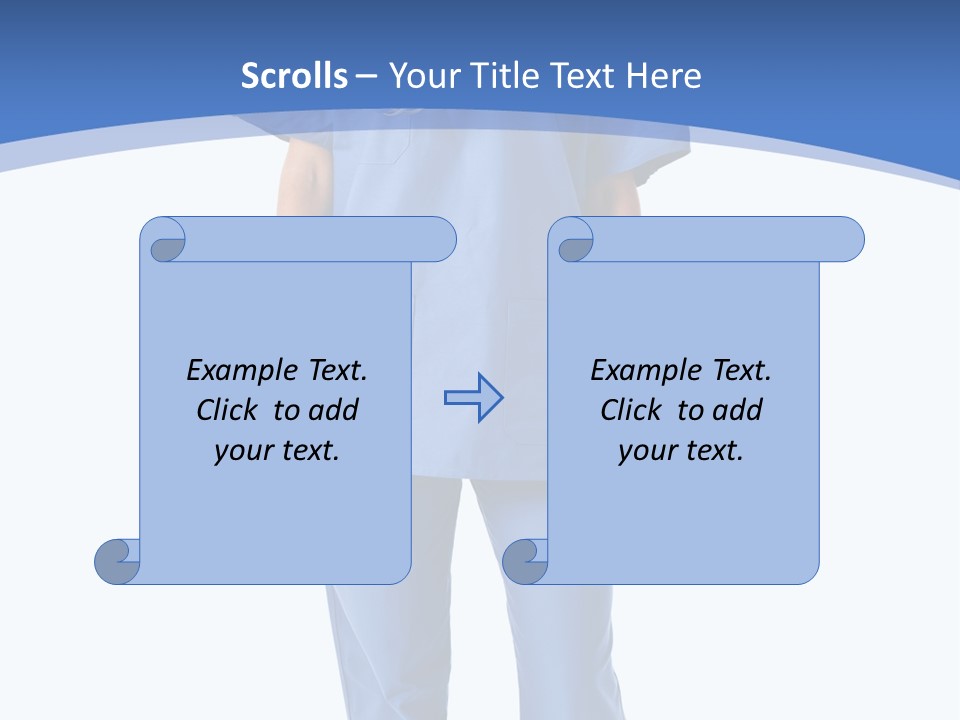 Scrolls – Your Title Text Here

Example Text. Click to add your text.

Example Text. Click to add your text.